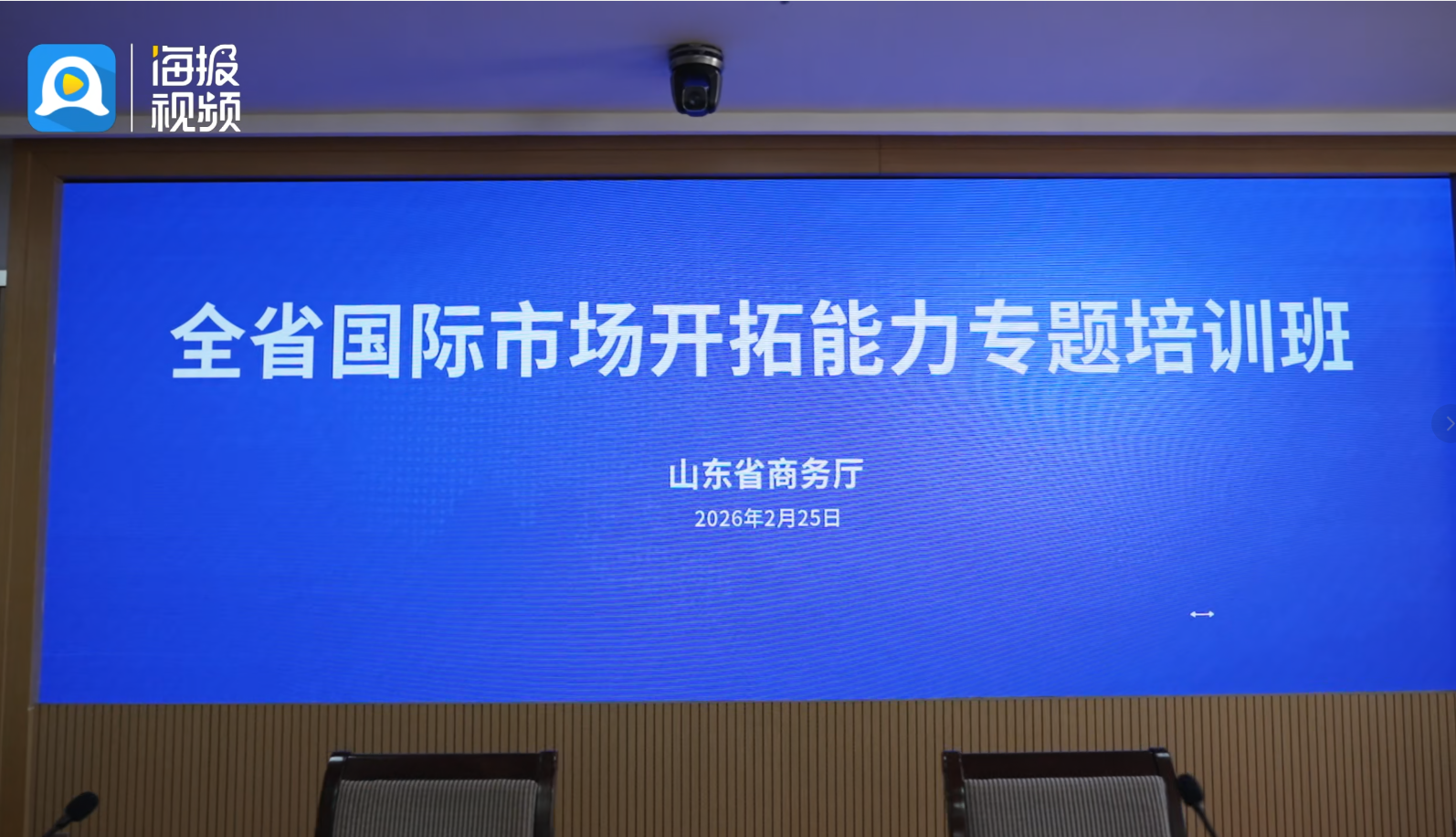 海报视频

全省国际市场开拓能力专题培训班

山东省商务厅
2026年2月25日